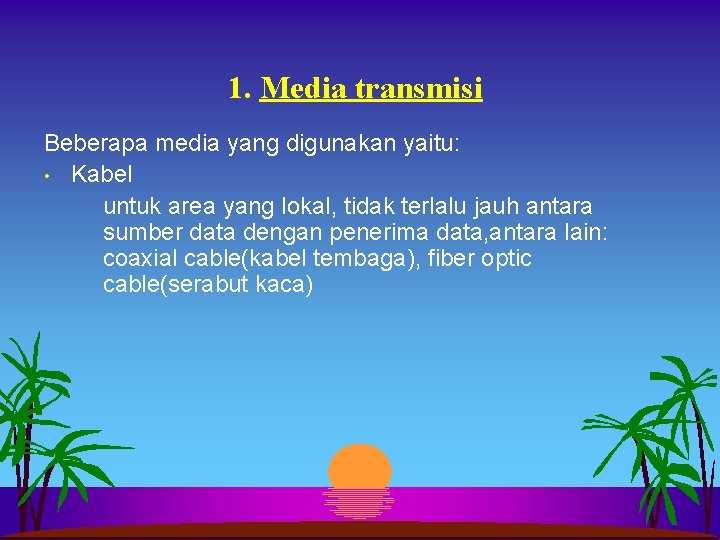 1. Media transmisi

Beberapa media yang digunakan yaitu:

• Kabel

untuk area yang lokal, tidak terlalu jauh antara sumber data dengan penerima data,antara lain: coaxial cable(kabel tembaga), fiber optic cable(serabut kaca)